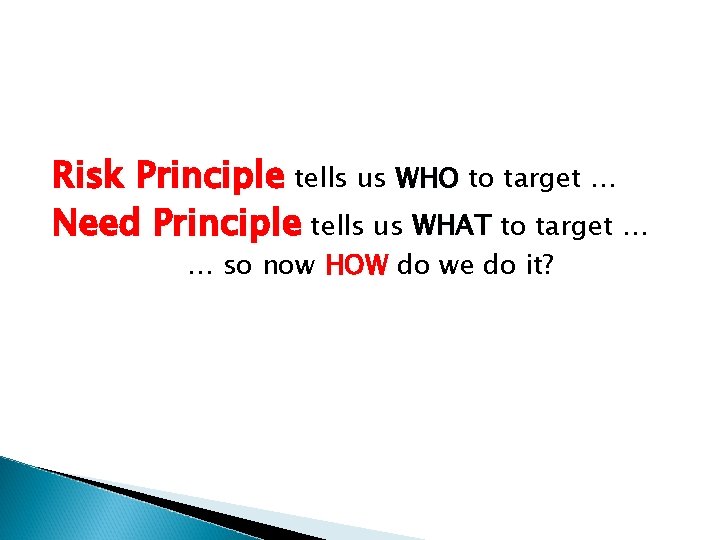 Risk Principle tells us WHO to target …
Need Principle tells us WHAT to target …
… so now HOW do we do it?